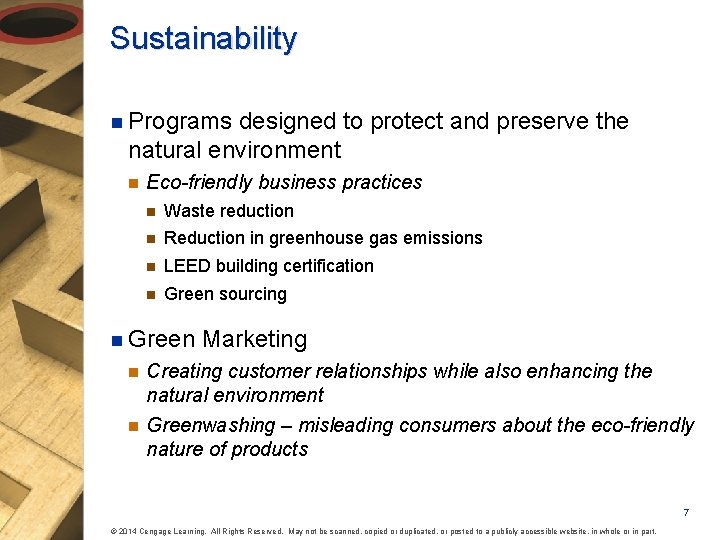 Sustainability

Programs designed to protect and preserve the natural environment

Eco-friendly business practices

Waste reduction

Reduction in greenhouse gas emissions

LEED building certification

Green sourcing

Green Marketing

Creating customer relationships while also enhancing the natural environment

Greenwashing – misleading consumers about the eco-friendly nature of products

7

© 2014 Cengage Learning. All Rights Reserved. May not be scanned, copied or duplicated, or posted to a publicly accessible website, in whole or in part.